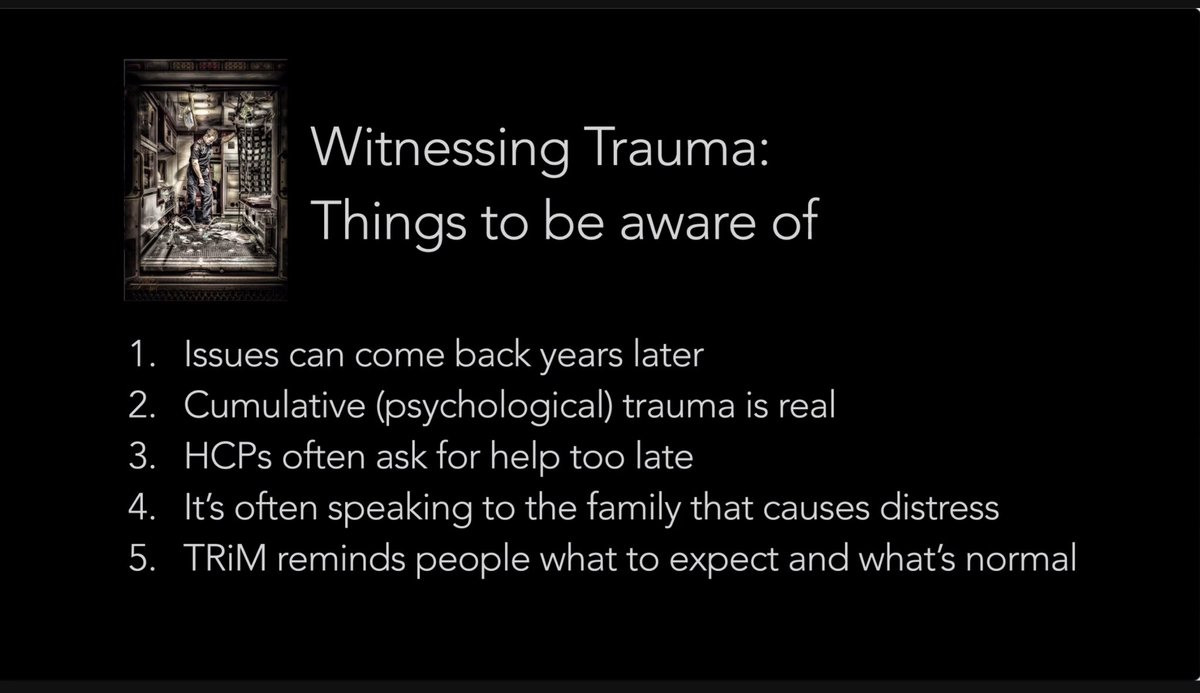 Witnessing Trauma:
Things to be aware of

1. Issues can come back years later
2. Cumulative (psychological) trauma is real
3. HCPs often ask for help too late
4. It's often speaking to the family that causes distress
5. TRiM reminds people what to expect and what's normal